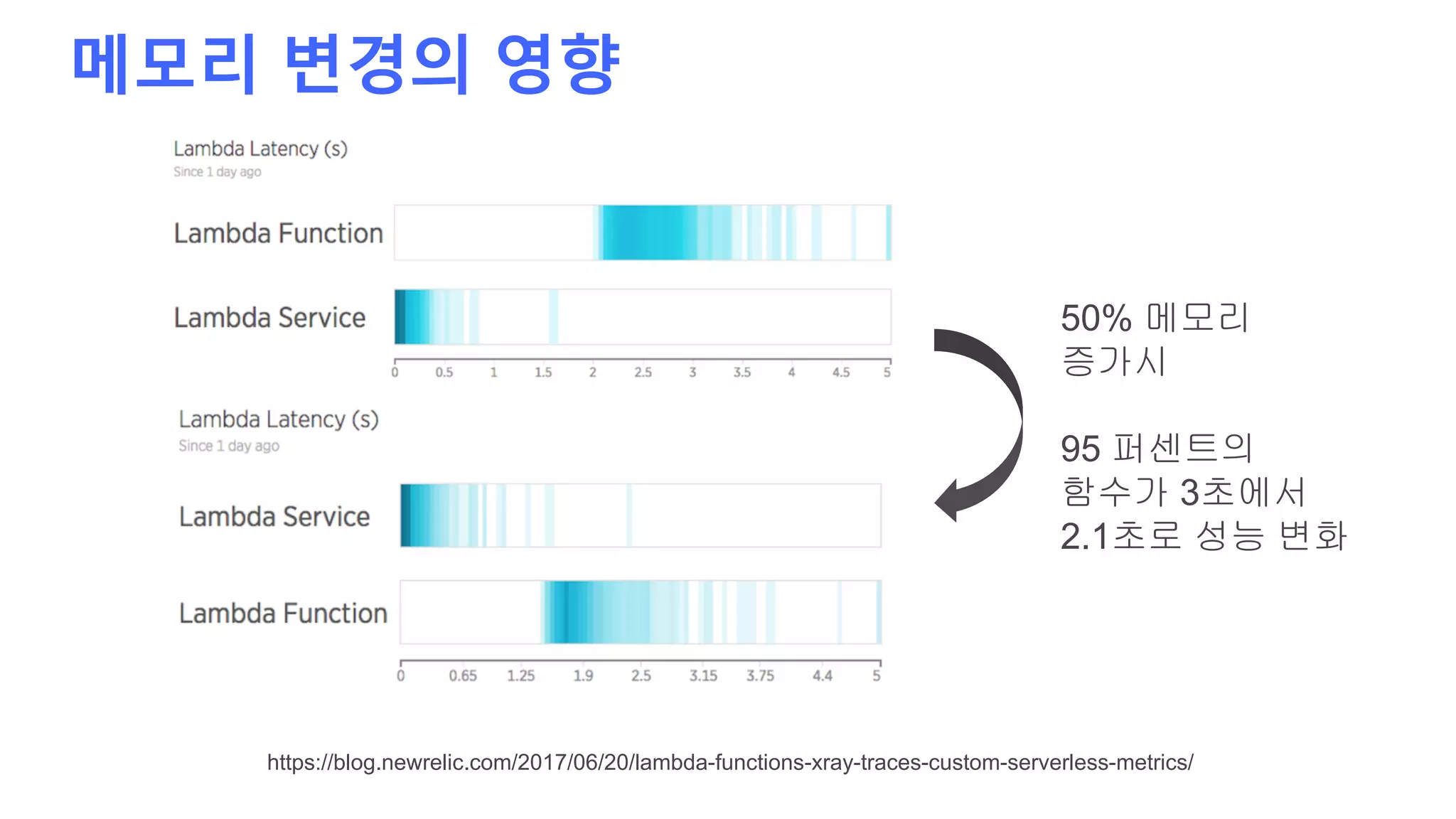 메모리 변경의 영향

Lambda Latency (s)
Since 1 day ago

Lambda Function

Lambda Service

0 0.5 1 1.5 2 2.5 3 3.5 4 4.5 5

Lambda Latency (s)
Since 1 day ago

Lambda Service

Lambda Function

0 0.65 1.25 1.9 2.5 3.15 3.75 4.4 5

50% 메모리 증가시

95 퍼센트의 함수가 3초에서 2.1초로 성능 변화

https://blog.newrelic.com/2017/06/20/lambda-functions-xray-traces-custom-serverless-metrics/